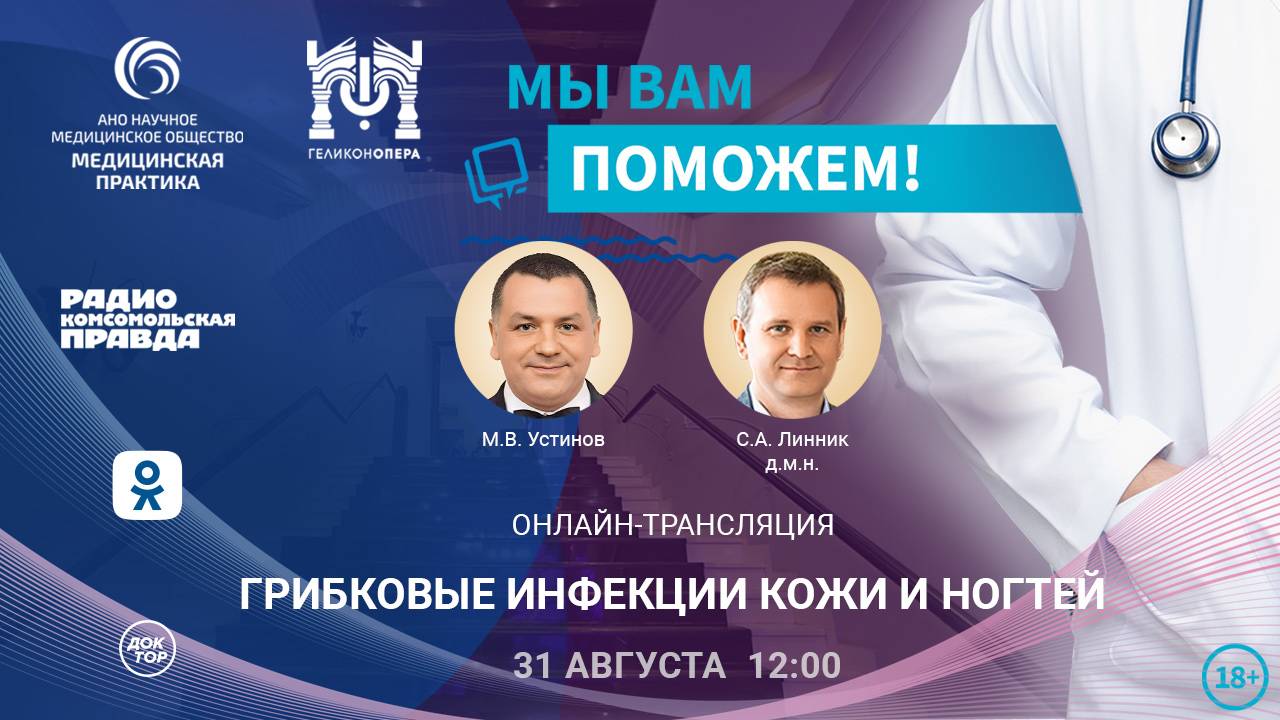 АНО НАУЧНОЕ МЕДИЦИНСКОЕ ОБЩЕСТВО
МЕДИЦИНСКАЯ ПРАКТИКА

ГЕЛИКОНОПЕРА

МЫ ВАМ
ПОМОЖЕМ!

РАДИО КОМСОМОЛЬСКАЯ ПРАВДА

М.В. Устинов

С.А. Линник
д.м.н.

ОНЛАЙН-ТРАНСЛЯЦИЯ

ГРИБКОВЫЕ ИНФЕКЦИИ КОЖИ И НОГТЕЙ

ДОК ТОР

31 АВГУСТА 12:00

18+